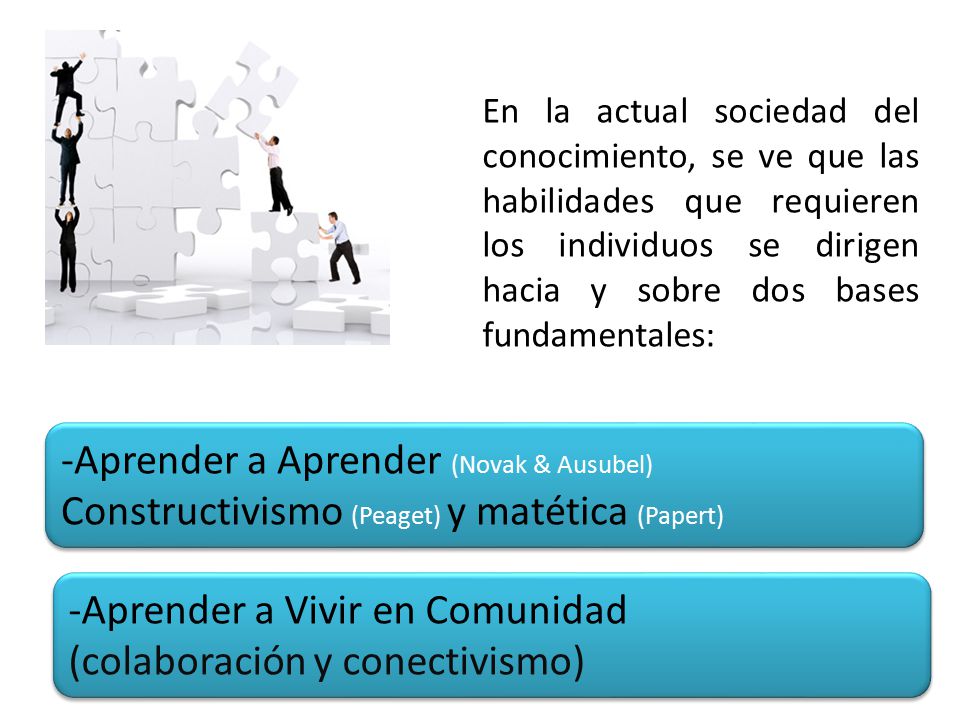 En la actual sociedad del conocimiento, se ve que las habilidades que requieren los individuos se dirigen hacia y sobre dos bases fundamentales:

-Aprender a Aprender (Novak & Ausubel) Constructivismo (Peaget) y matética (Papert)

-Aprender a Vivir en Comunidad (colaboración y conectivismo)